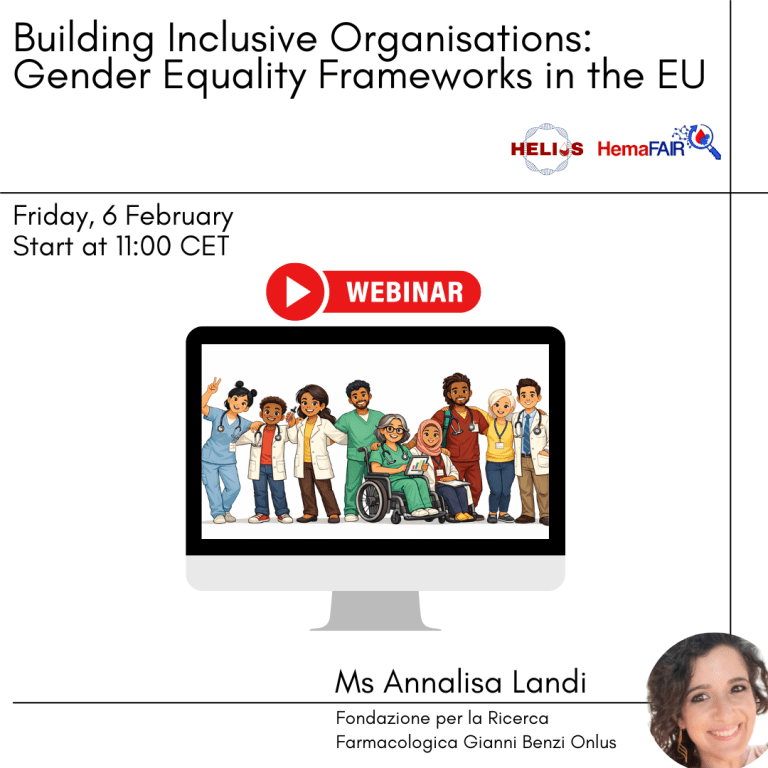 Building Inclusive Organisations: Gender Equality Frameworks in the EU

HELIOS HemaFAIR

Friday, 6 February
Start at 11:00 CET

WEBINAR

Ms Annalisa Landi

Fondazione per la Ricerca Farmacologica Gianni Benzi Onlus